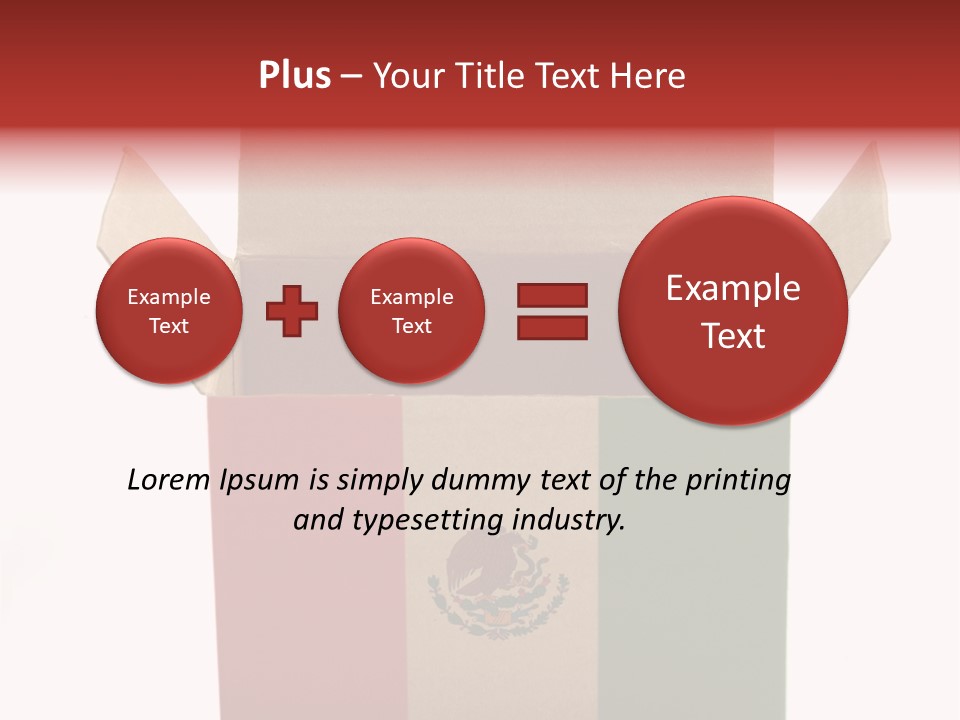 Plus – Your Title Text Here

Example Text

Example Text

Example Text

Lorem Ipsum is simply dummy text of the printing and typesetting industry.